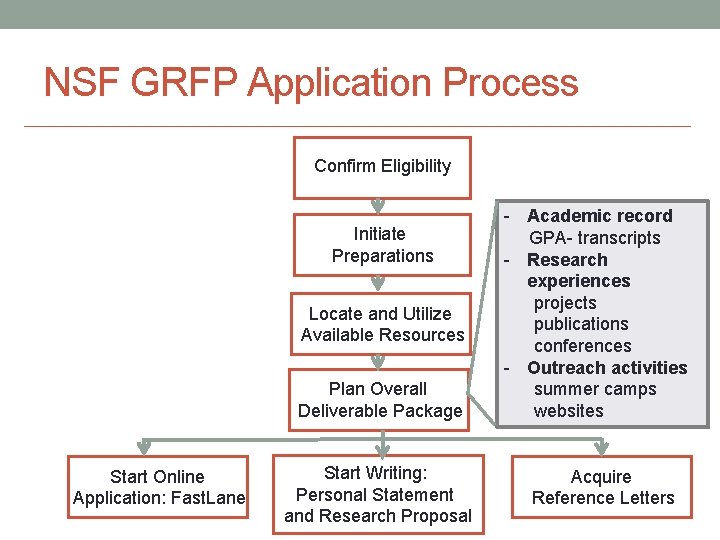 NSF GRFP Application Process

Confirm Eligibility

Initiate Preparations

Locate and Utilize Available Resources

Plan Overall Deliverable Package

- Academic record
GPA- transcripts
- Research experiences
projects
publications
conferences
- Outreach activities
summer camps
websites

Start Online Application: FastLane

Start Writing: Personal Statement and Research Proposal

Acquire Reference Letters